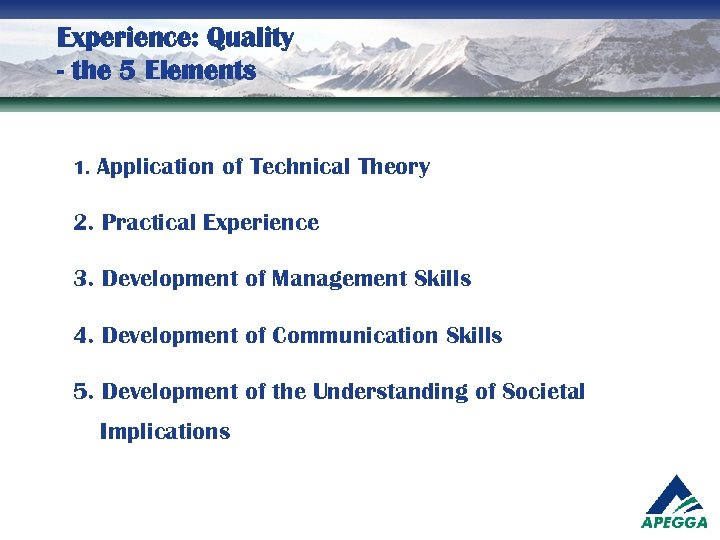 Experience: Quality
- the 5 Elements

1. Application of Technical Theory

2. Practical Experience

3. Development of Management Skills

4. Development of Communication Skills

5. Development of the Understanding of Societal Implications

APEGGA